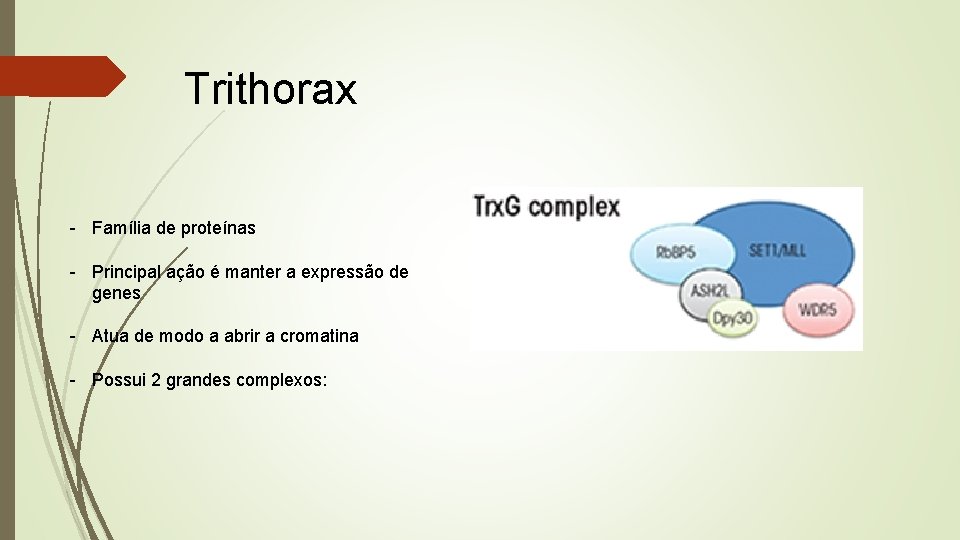 Trithorax

- Família de proteínas

- Principal ação é manter a expressão de genes

- Atua de modo a abrir a cromatina

- Possui 2 grandes complexos:

TrxG complex

RbBP5

SET1/MLL

ASH2L

Dpy30

WDR5